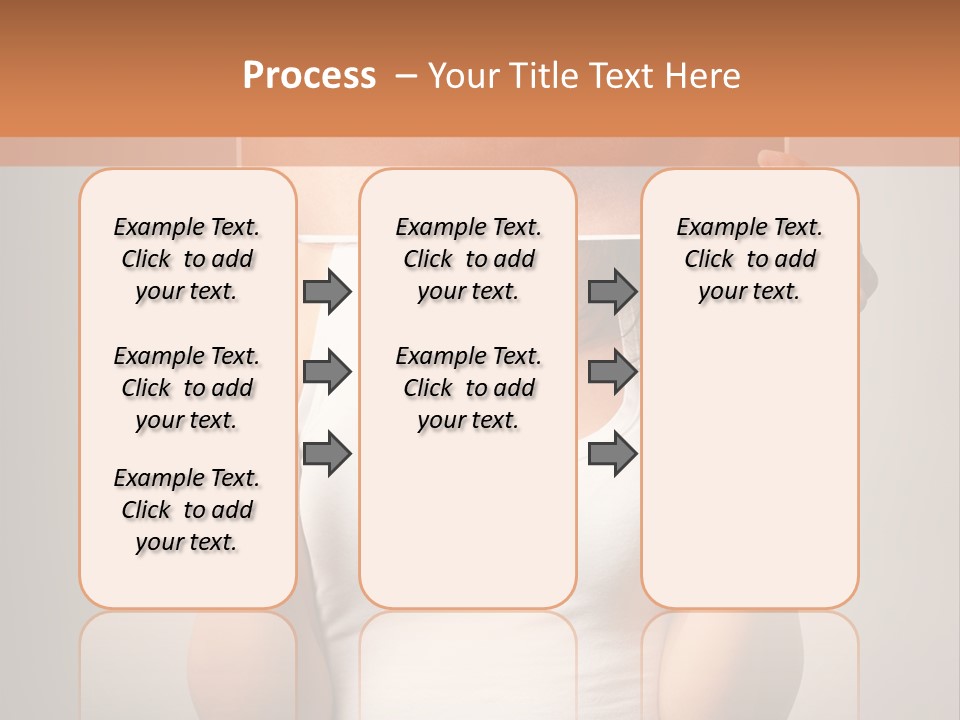 Process – Your Title Text Here

Example Text. Click to add your text.

Example Text. Click to add your text.

Example Text. Click to add your text.

Example Text. Click to add your text.

Example Text. Click to add your text.

Example Text. Click to add your text.